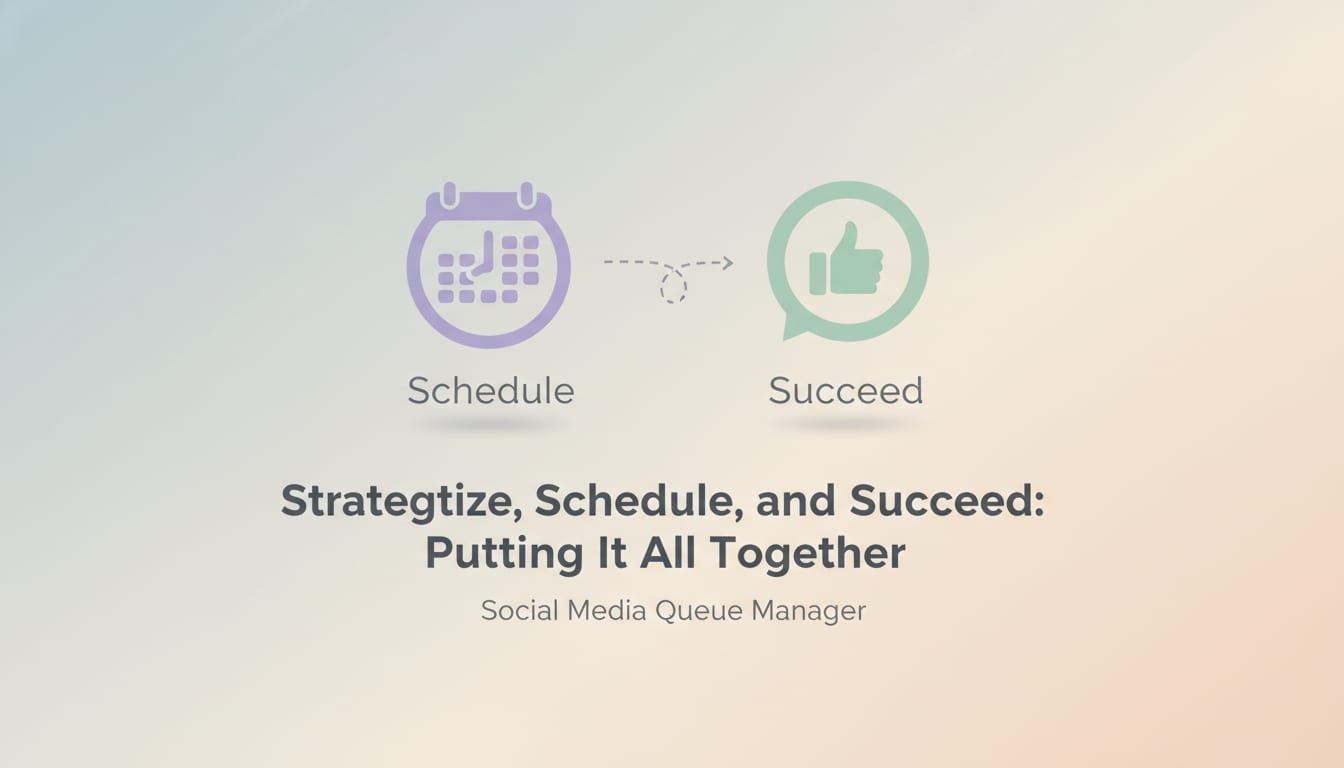 Schedule

Succeed

Strategtize, Schedule, and Succeed: Putting It All Together

Social Media Queue Manager